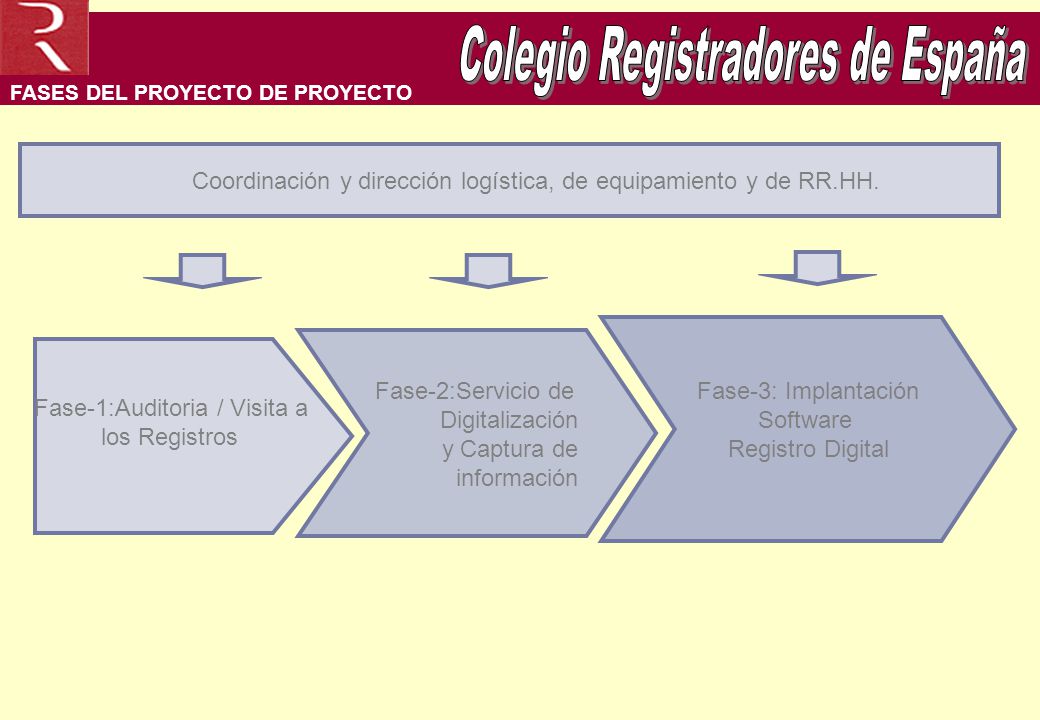 R

Colegio Registradores de España

FASES DEL PROYECTO DE PROYECTO

Coordinación y dirección logística, de equipamiento y de RR.HH.

Fase-1:Auditoria / Visita a los Registros

Fase-2:Servicio de Digitalización y Captura de información

Fase-3: Implantación Software Registro Digital